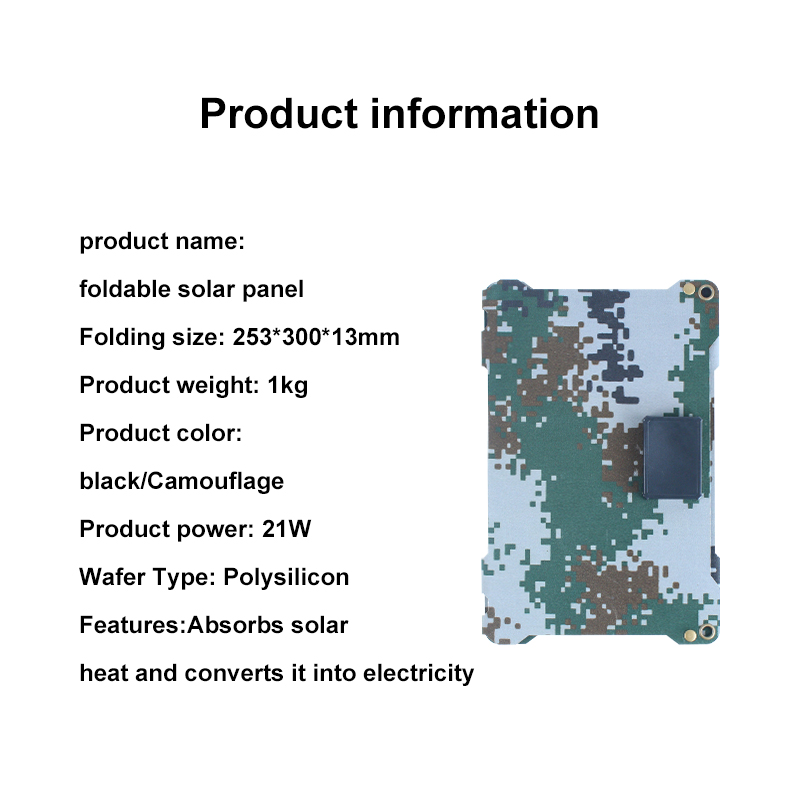 Product information

product name:

foldable solar panel

Folding size: 253*300*13mm

Product weight: 1kg

Product color:

black/Camouflage

Product power: 21W

Wafer Type: Polysilicon

Features:Absorbs solar

heat and converts it into electricity